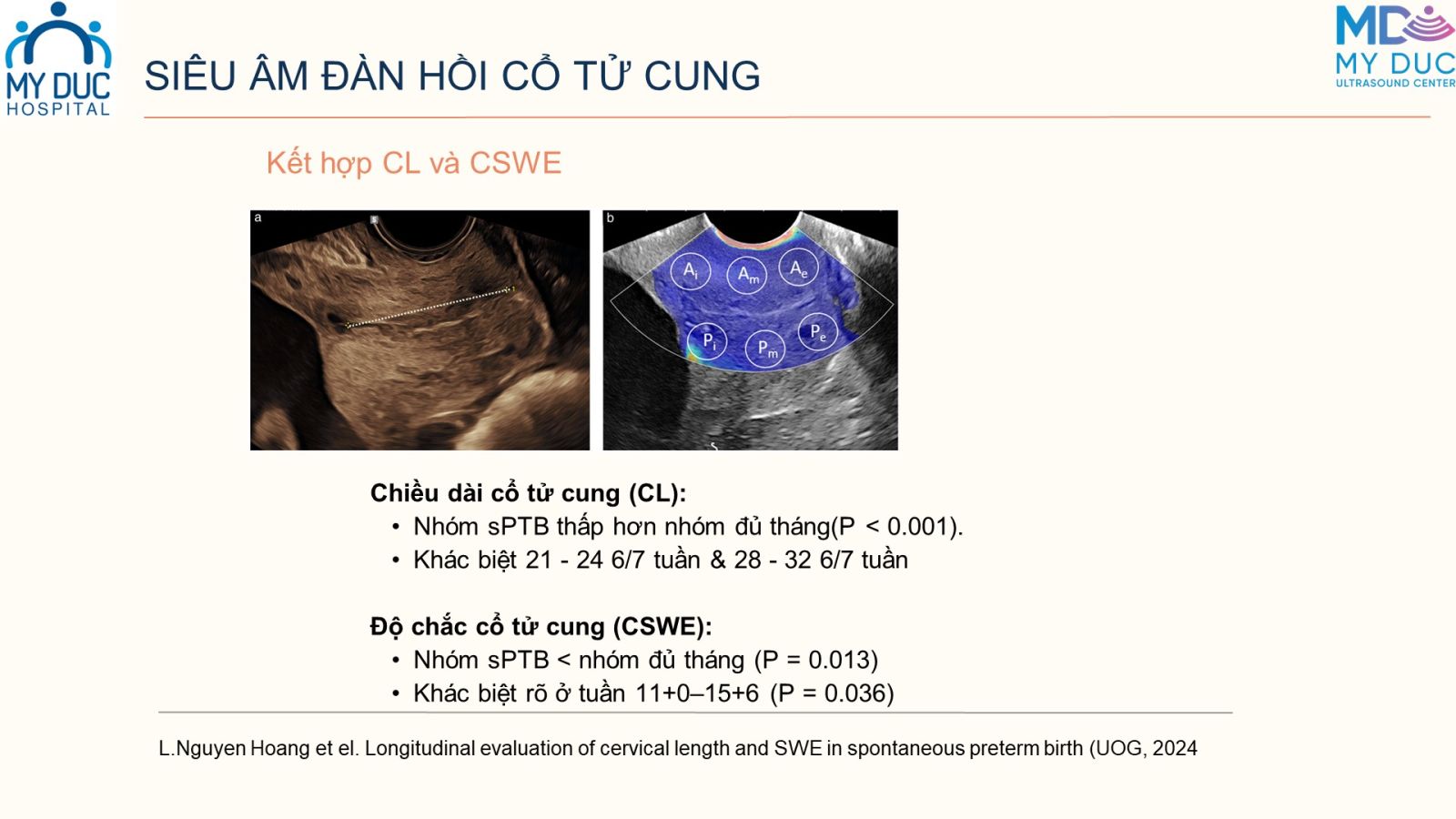 MY DUC HOSPITAL

SIÊU ÂM ĐÀN HỒI CỔ TỬ CUNG

MD MY DUC ULTRASOUND CENTER

Kết hợp CL và CSWE

a

b

$A_i$ $A_m$ $A_e$

$P_i$ $P_m$ $P_e$

Chiều dài cổ tử cung (CL):
• Nhóm sPTB thấp hơn nhóm đủ tháng(P < 0.001).
• Khác biệt 21 - 24 6/7 tuần & 28 - 32 6/7 tuần

Độ chắc cổ tử cung (CSWE):
• Nhóm sPTB < nhóm đủ tháng (P = 0.013)
• Khác biệt rõ ở tuần 11+0–15+6 (P = 0.036)

L.Nguyen Hoang et el. Longitudinal evaluation of cervical length and SWE in spontaneous preterm birth (UOG, 2024